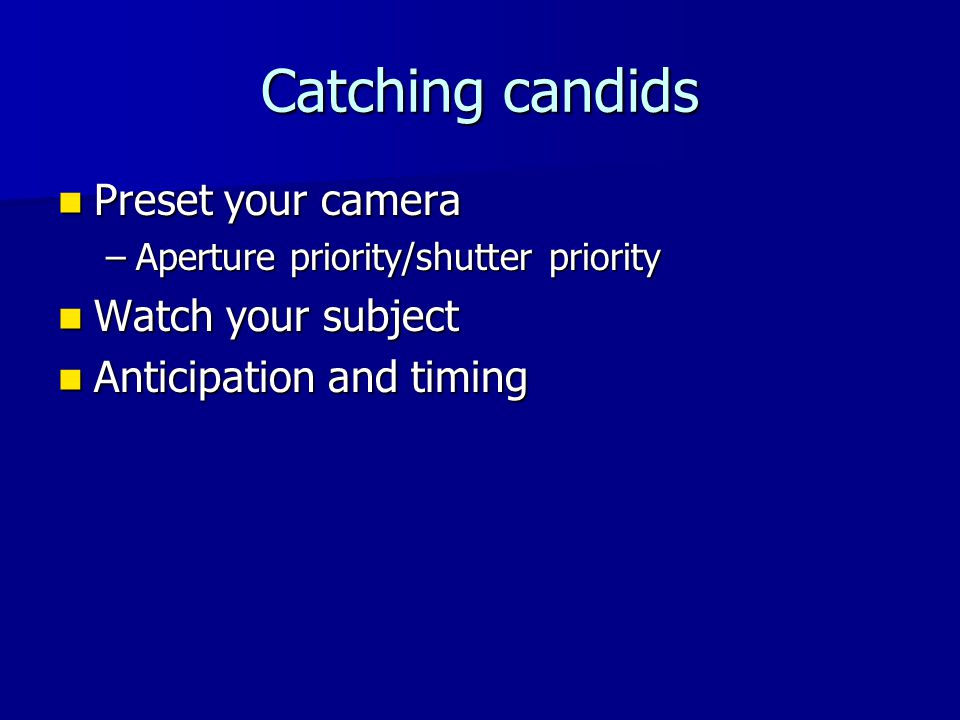 Catching candids

Preset your camera
– Aperture priority/shutter priority

Watch your subject

Anticipation and timing